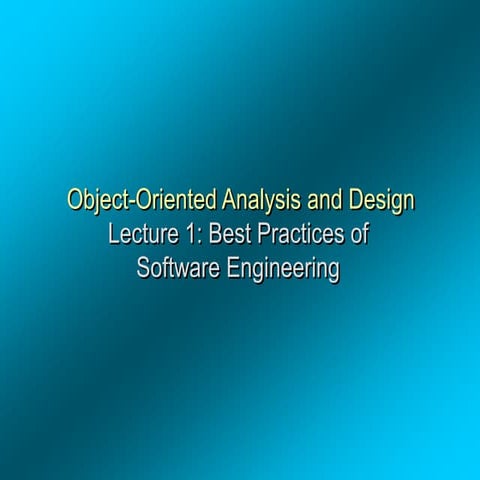 Object-Oriented Analysis and Design
Lecture 1: Best Practices of Software Engineering